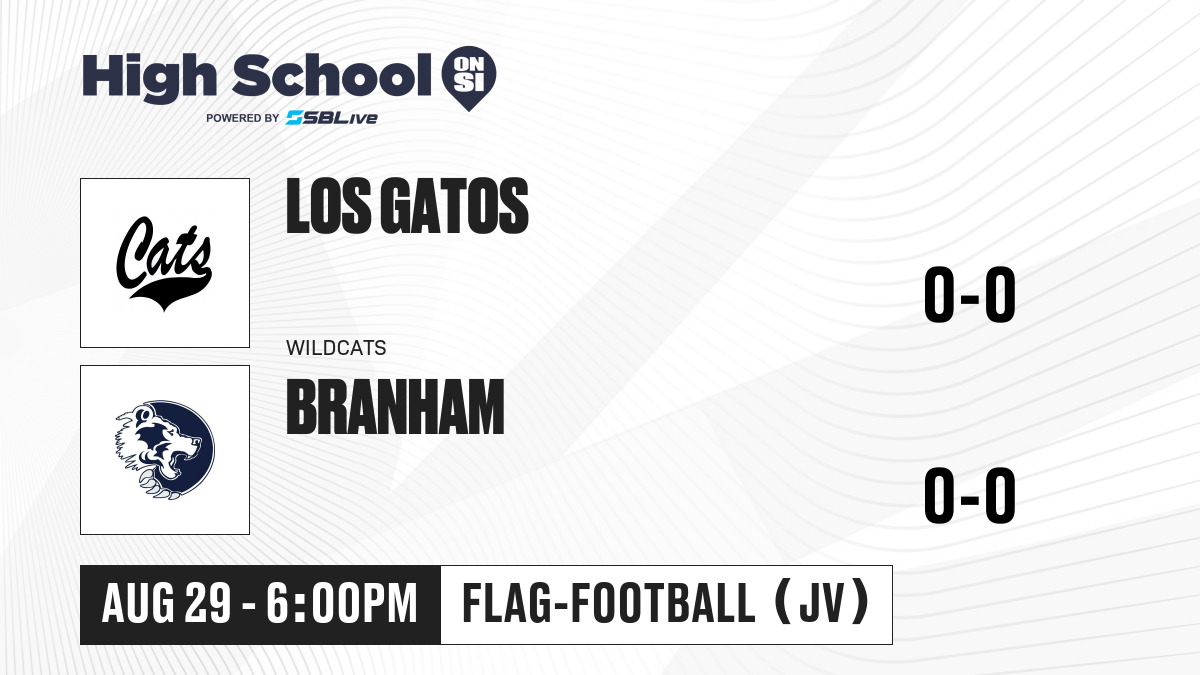 High School ON SI
POWERED BY SBLive

Cats

LOS GATOS

0-0

WILDCATS

BRANHAM

0-0

AUG 29 - 6:00PM

FLAG-FOOTBALL (JV)